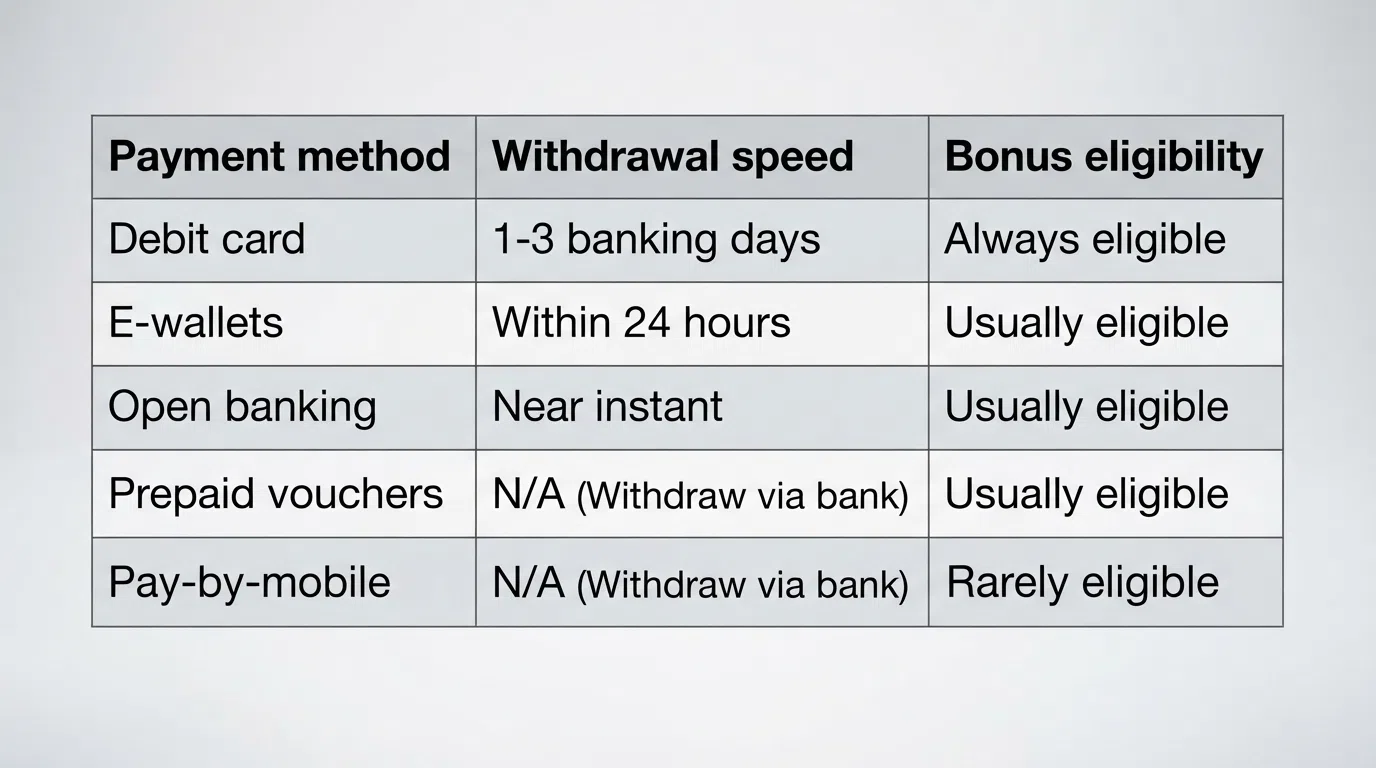 | Payment method | Withdrawal speed | Bonus eligibility |
|---|---|---|
| Debit card | 1-3 banking days | Always eligible |
| E-wallets | Within 24 hours | Usually eligible |
| Open banking | Near instant | Usually eligible |
| Prepaid vouchers | N/A (Withdraw via bank) | Usually eligible |
| Pay-by-mobile | N/A (Withdraw via bank) | Rarely eligible |